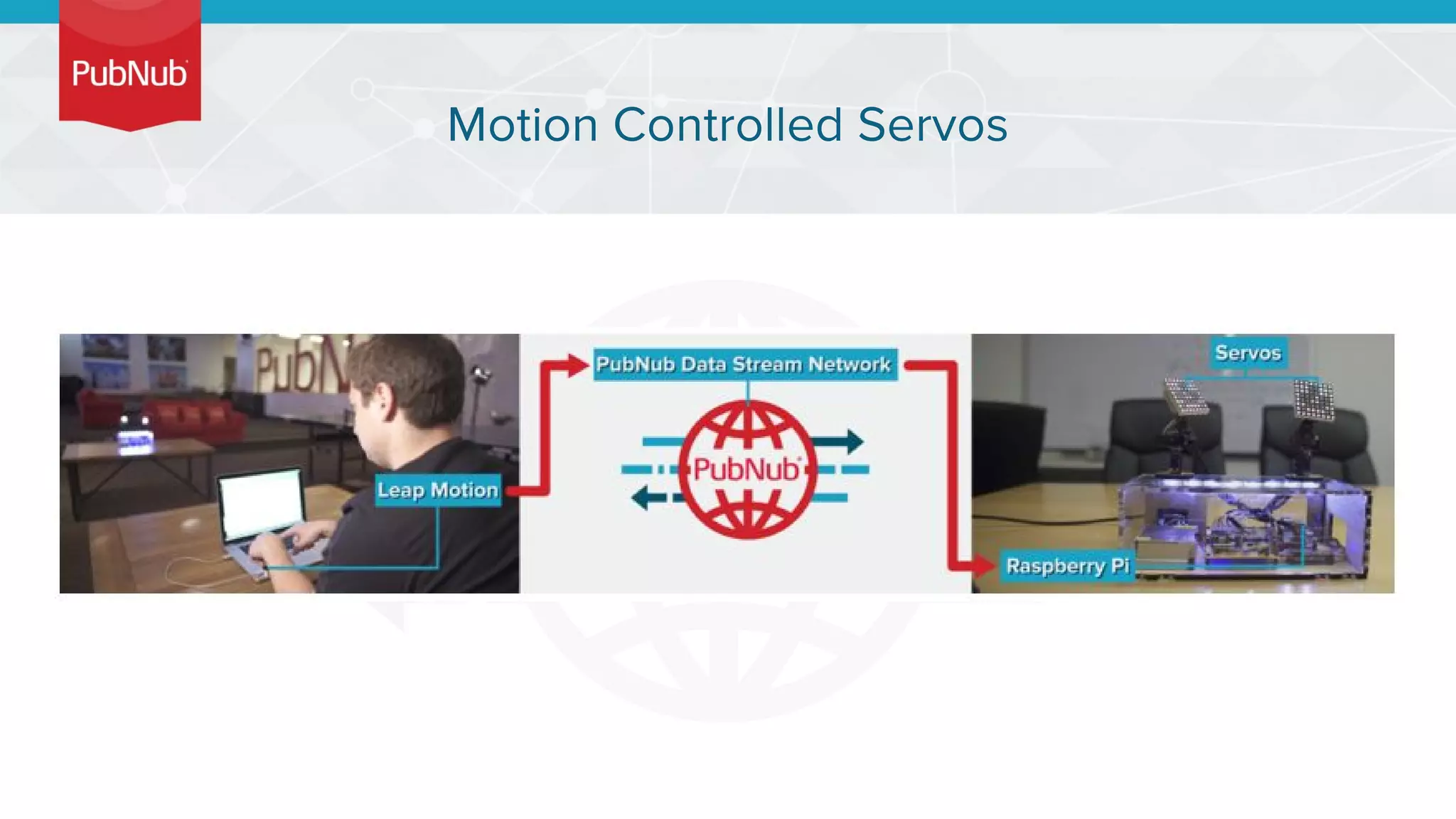 PubNub

Motion Controlled Servos

PubN

Leap Motion

PubNub Data Stream Network

PubNub

Servos

Raspberry Pi